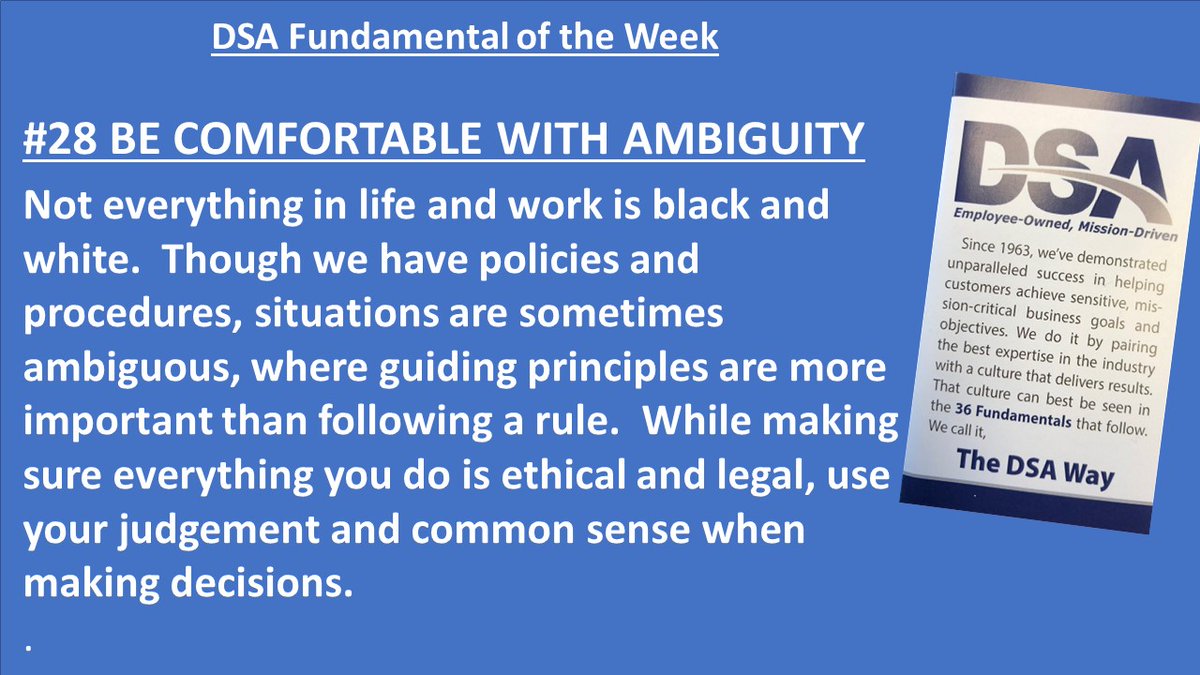 DSA Fundamental of the Week

#28 BE COMFORTABLE WITH AMBIGUITY

Not everything in life and work is black and white. Though we have policies and procedures, situations are sometimes ambiguous, where guiding principles are more important than following a rule. While making sure everything you do is ethical and legal, use your judgement and common sense when making decisions.

.

DSA

Employee-Owned, Mission-Driven

Since 1963, we've demonstrated unparalleled success in helping customers achieve sensitive, mission-critical business goals and objectives. We do it by pairing the best expertise in the industry with a culture that delivers results. That culture can best be seen in the 36 Fundamentals that follow. We call it,

The DSA Way